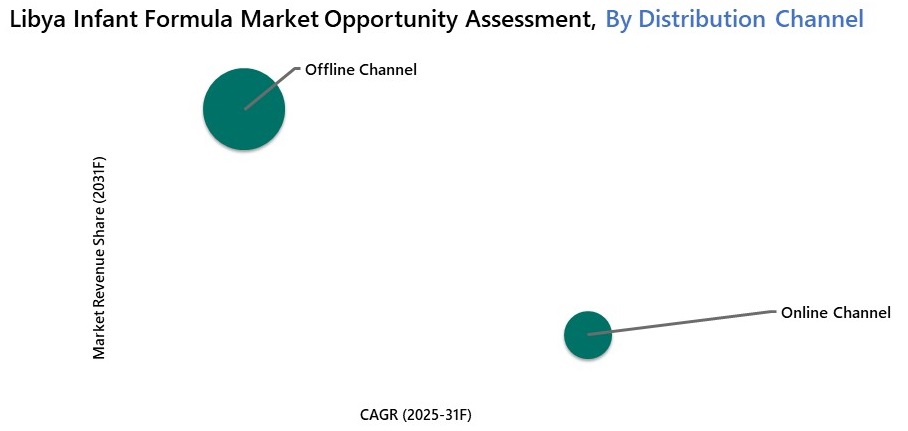 Libya Infant Formula Market Opportunity Assessment, By Distribution Channel

Offline Channel

Market Revenue Share (2031F)

Online Channel

CAGR (2025-31F)